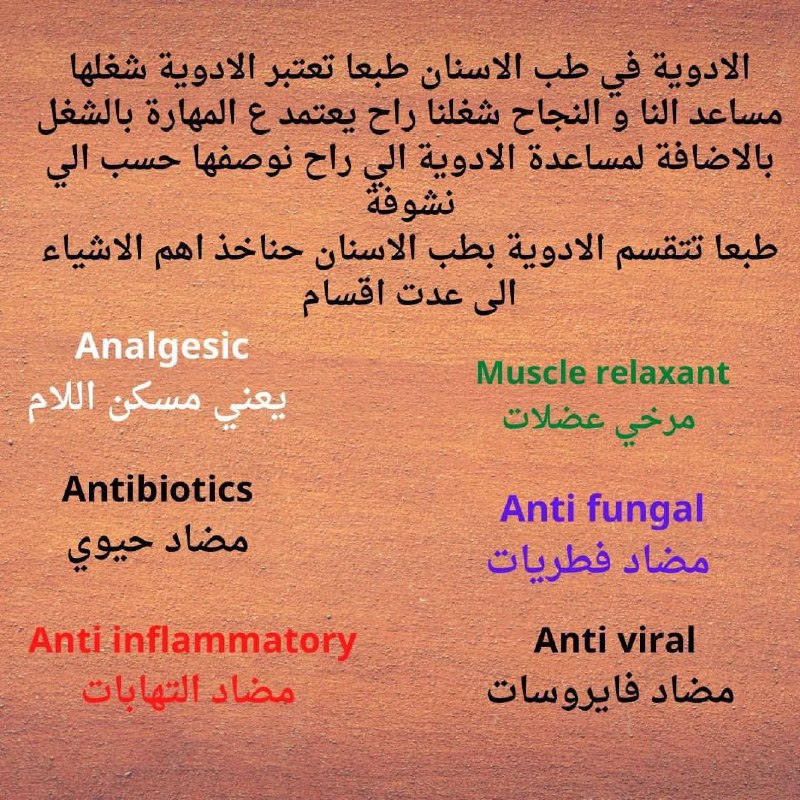 الادوية في طب الاسنان طبعا تعتبر الادوية شغلها مساعد النا و النجاح شغلنا راح يعتمد ع المهارة بالشغل بالاضافة لمساعدة الادوية الي راح نوصفها حسب الي نشوفة
طبعا تتقسم الادوية بطب الاسنان حناخذ اهم الاشياء الى عدت اقسام

Analgesic
يعني مسكن اللام

Antibiotics
مضاد حيوي

Anti inflammatory
مضاد التهابات

Muscle relaxant
مرخي عضلات

Anti fungal
مضاد فطريات

Anti viral
مضاد فايروسات